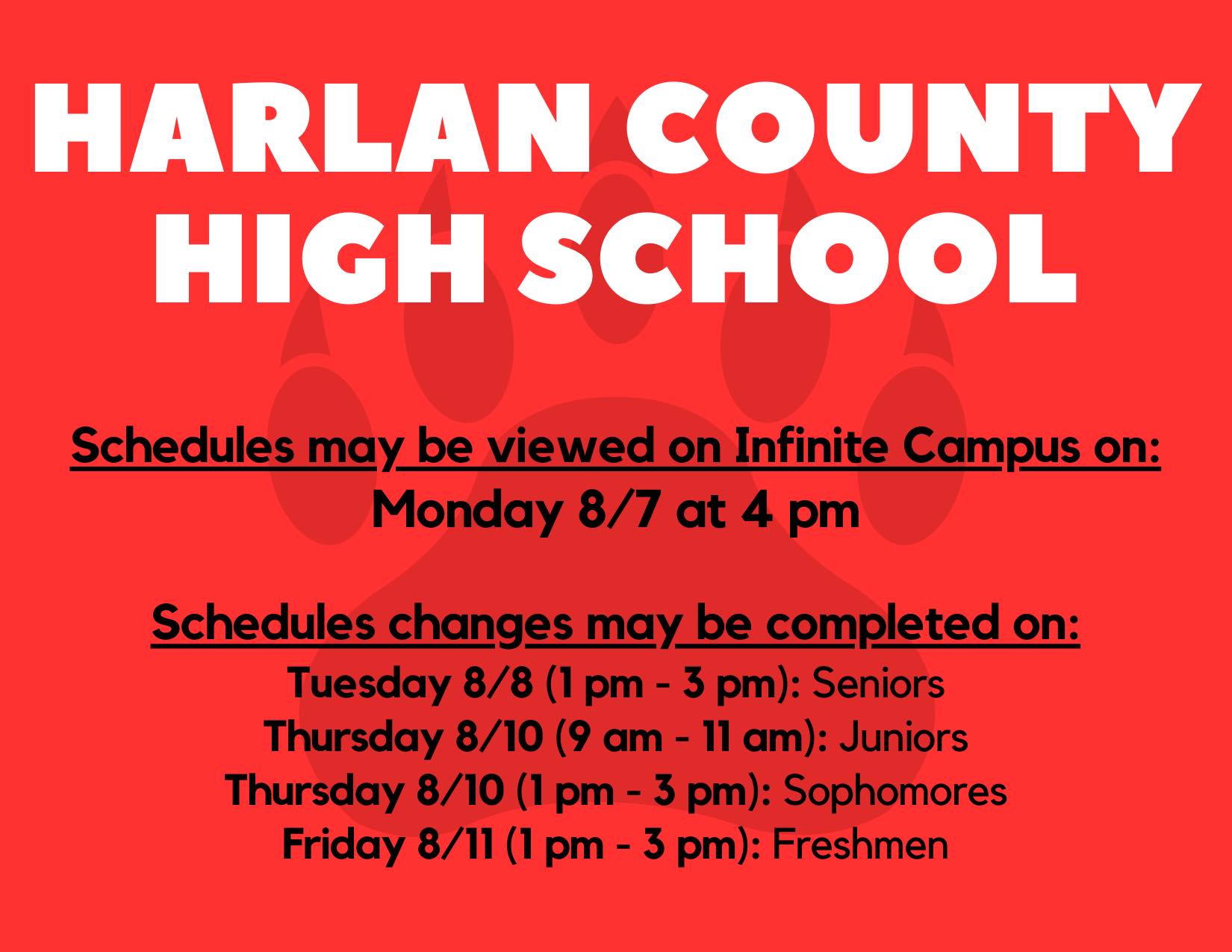 HARLAN COUNTY HIGH SCHOOL

Schedules may be viewed on Infinite Campus on:
Monday 8/7 at 4 pm

Schedules changes may be completed on:
Tuesday 8/8 (1 pm - 3 pm): Seniors
Thursday 8/10 (9 am - 11 am): Juniors
Thursday 8/10 (1 pm - 3 pm): Sophomores
Friday 8/11 (1 pm - 3 pm): Freshmen